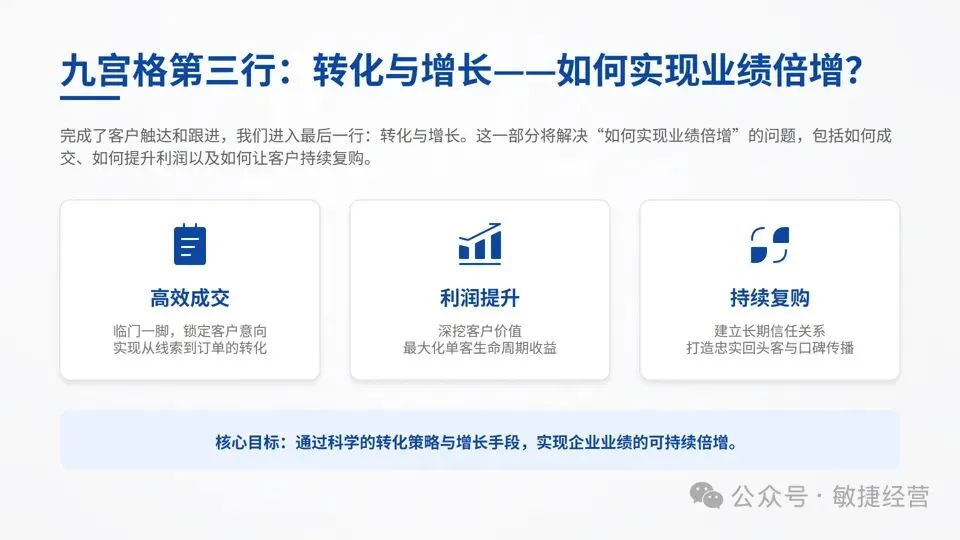 九宫格第三行：转化与增长——如何实现业绩倍增？

完成了客户触达和跟进，我们进入最后一行：转化与增长。这一部分将解决“如何实现业绩倍增”的问题，包括如何成交、如何提升利润以及如何让客户持续复购。

高效成交

临门一脚，锁定客户意向
实现从线索到订单的转化

利润提升

深挖客户价值
最大化单客生命周期收益

持续复购

建立长期信任关系
打造忠实回头客与口碑传播

核心目标：通过科学的转化策略与增长手段，实现企业业绩的可持续倍增。

公众号 · 敏捷经营